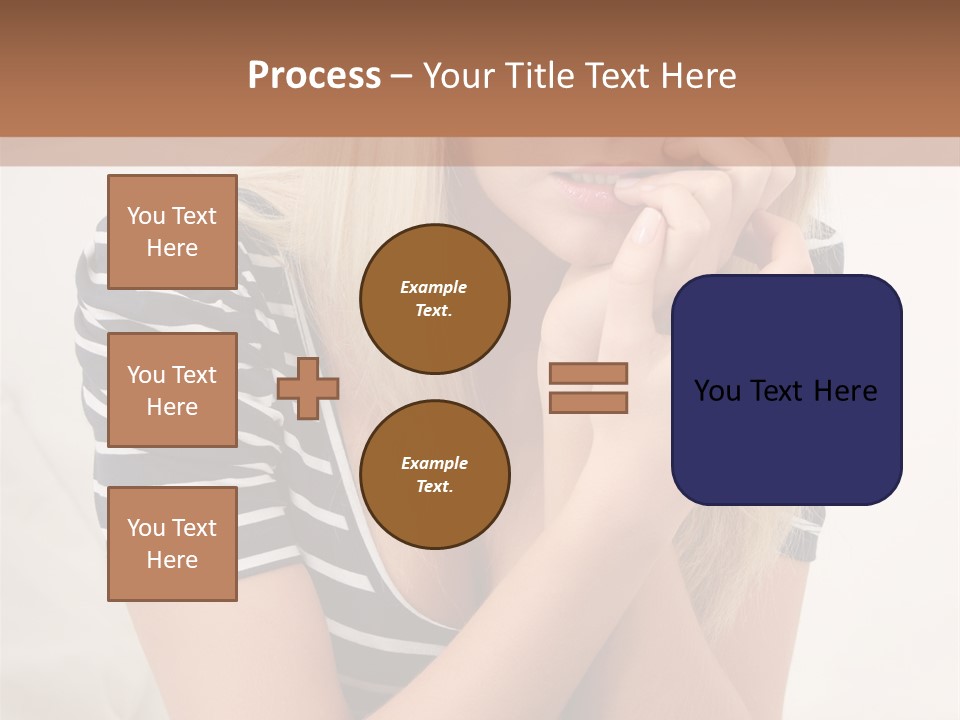 Process – Your Title Text Here

You Text Here

You Text Here

You Text Here

Example Text.

Example Text.

You Text Here